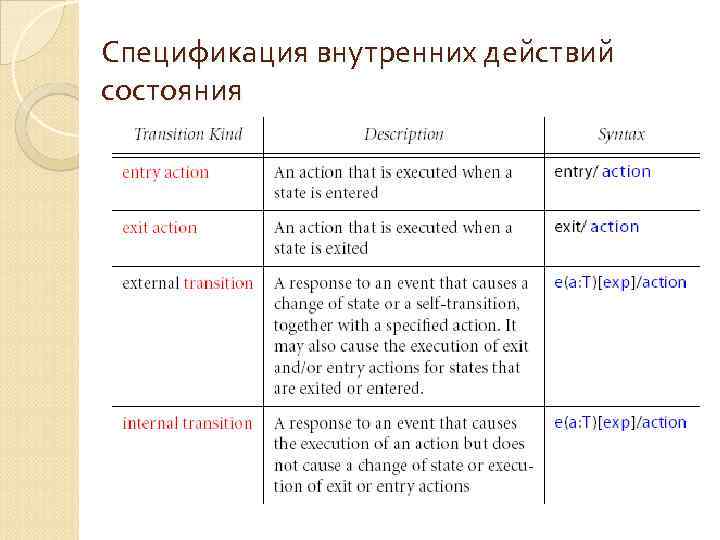 Спецификация внутренних действий состояния

| Transition Kind | Description | Syntax |
|---|---|---|
| entry action | An action that is executed when a state is entered | entry/ action |
| exit action | An action that is executed when a state is exited | exit/ action |
| external transition | A response to an event that causes a change of state or a self-transition, together with a specified action. It may also cause the execution of exit and/or entry actions for states that are exited or entered. | e(a:T)[exp]/action |
| internal transition | A response to an event that causes the execution of an action but does not cause a change of state or execution of exit or entry actions | e(a:T)[exp]/action |